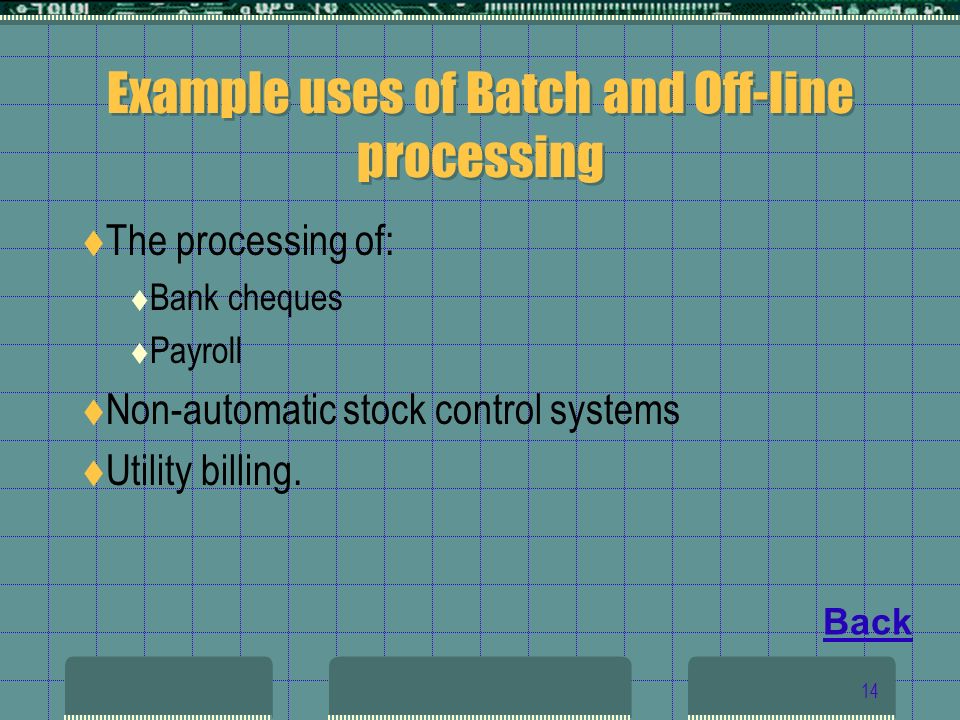 Example uses of Batch and Off-line processing

♦The processing of:

♦Bank cheques

♦Payroll

♦Non-automatic stock control systems

♦Utility billing.

Back

14